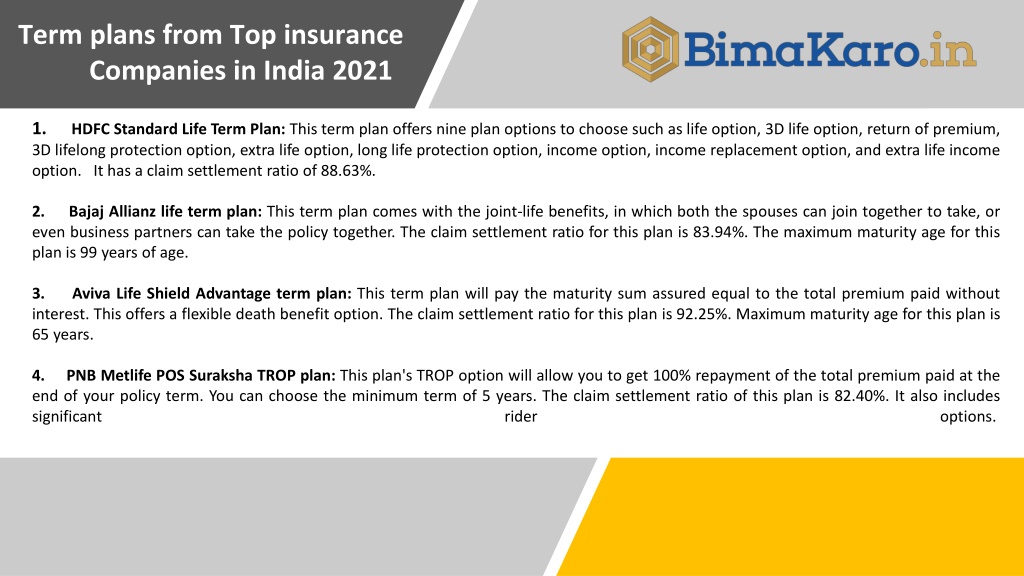 Term plans from Top insurance Companies in India 2021

BimaKaro.in

1. HDFC Standard Life Term Plan: This term plan offers nine plan options to choose such as life option, 3D life option, return of premium, 3D lifelong protection option, extra life option, long life protection option, income option, income replacement option, and extra life income option. It has a claim settlement ratio of 88.63%.

2. Bajaj Allianz life term plan: This term plan comes with the joint-life benefits, in which both the spouses can join together to take, or even business partners can take the policy together. The claim settlement ratio for this plan is 83.94%. The maximum maturity age for this plan is 99 years of age.

3. Aviva Life Shield Advantage term plan: This term plan will pay the maturity sum assured equal to the total premium paid without interest. This offers a flexible death benefit option. The claim settlement ratio for this plan is 92.25%. Maximum maturity age for this plan is 65 years.

4. PNB Metlife POS Suraksha TROP plan: This plan's TROP option will allow you to get 100% repayment of the total premium paid at the end of your policy term. You can choose the minimum term of 5 years. The claim settlement ratio of this plan is 82.40%. It also includes significant rider options.